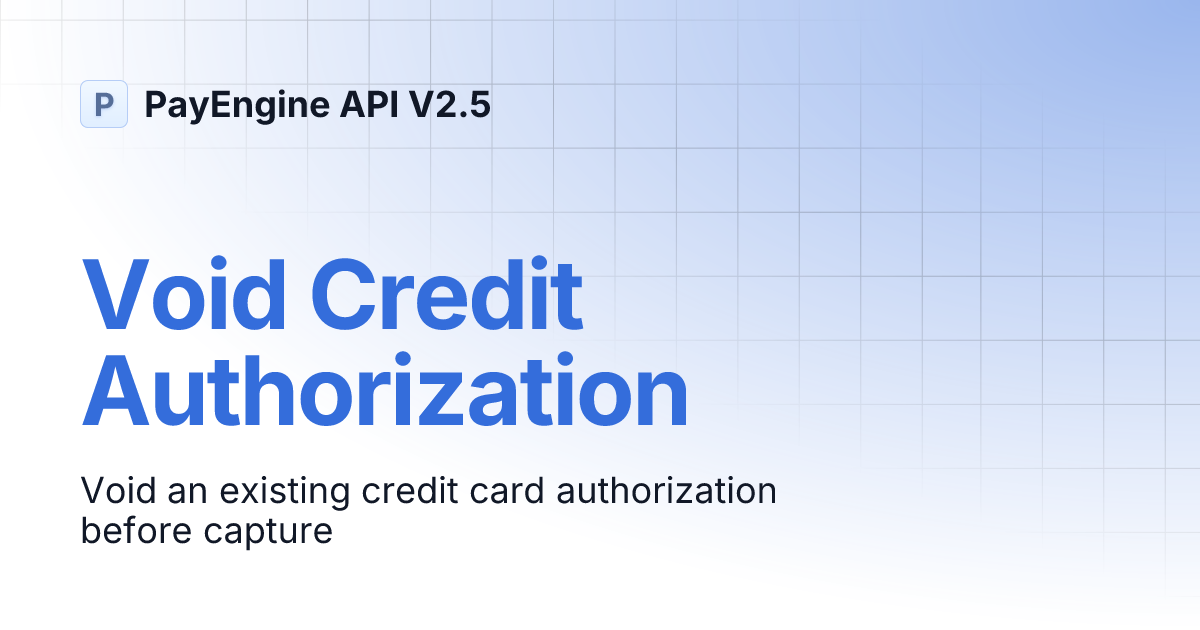 P PayEngine API V2.5

Void Credit Authorization

Void an existing credit card authorization before capture